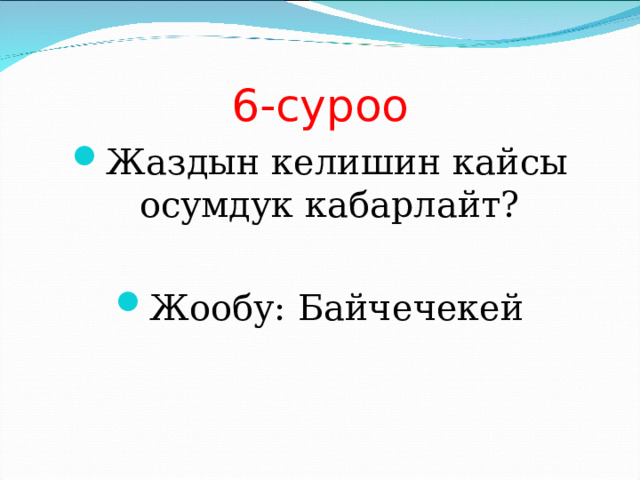 6-суроо

Жаздын келишин кайсы осумдук кабарлайт?

Жообу: Байчечекей